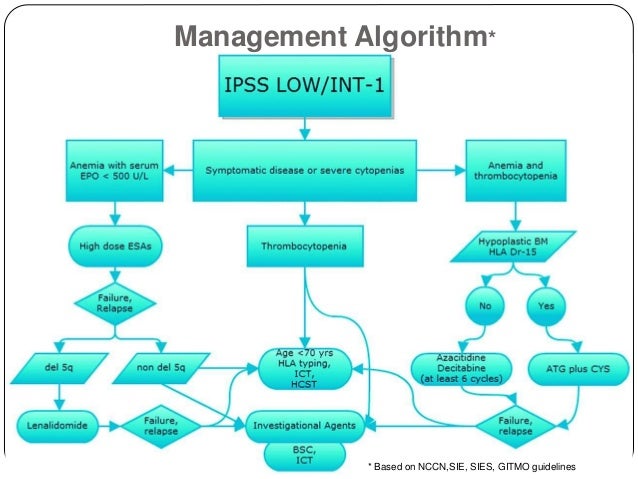 Management Algorithm*

IPSS LOW/INT-1

Anemia with serum EPO < 500 U/L

Symptomatic disease or severe cytopenias

Anemia and thrombocytopenia

High dose ESAs

Thrombocytopenia

Hypoplastic BM HLA Dr-15

Failure, Relapse

No

Yes

del 5q

non del 5q

Age <70 yrs HLA typing, ICT, HCST

Azacitidine Decitabine (at least 6 cycles)

ATG plus CYS

Lenalidomide

Failure, relapse

Investigational Agents

Failure, relapse

BSC, ICT

* Based on NCCN,SIE, SIES, GITMO guidelines